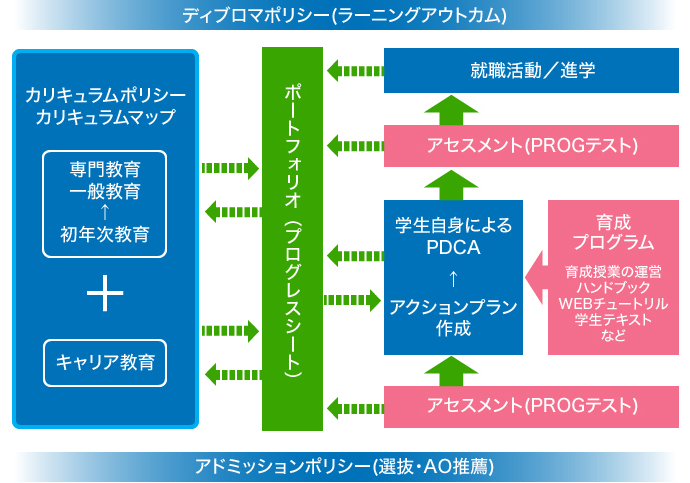 ディプロマポリシー(ラーニングアウトカム)

カリキュラムポリシー
カリキュラムマップ

専門教育
一般教育
↑
初年次教育

＋

キャリア教育

ポートフォリオ（プログレスシート）

就職活動／進学

アセスメント(PROGテスト)

学生自身による
PDCA
↑
アクションプラン
作成

育成
プログラム

育成授業の運営
ハンドブック
WEBチュートリル
学生テキスト
など

アセスメント(PROGテスト)

アドミッションポリシー(選抜・AO推薦)